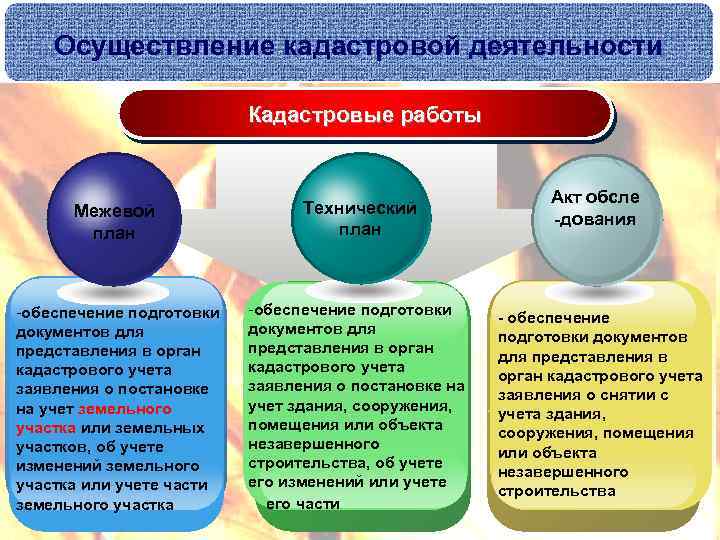 Осуществление кадастровой деятельности

Кадастровые работы

Межевой план

Технический план

Акт обсле -дования

-обеспечение подготовки документов для представления в орган кадастрового учета заявления о постановке на учет земельного участка или земельных участков, об учете изменений земельного участка или учете части земельного участка

-обеспечение подготовки документов для представления в орган кадастрового учета заявления о постановке на учет здания, сооружения, помещения или объекта незавершенного строительства, об учете его изменений или учете его части

- обеспечение подготовки документов для представления в орган кадастрового учета заявления о снятии с учета здания, сооружения, помещения или объекта незавершенного строительства